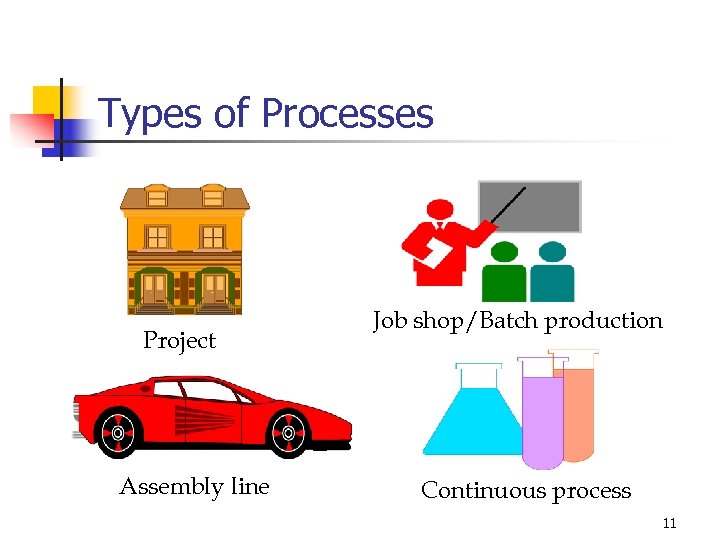 Types of Processes

Project

Job shop/Batch production

Assembly line

Continuous process

11